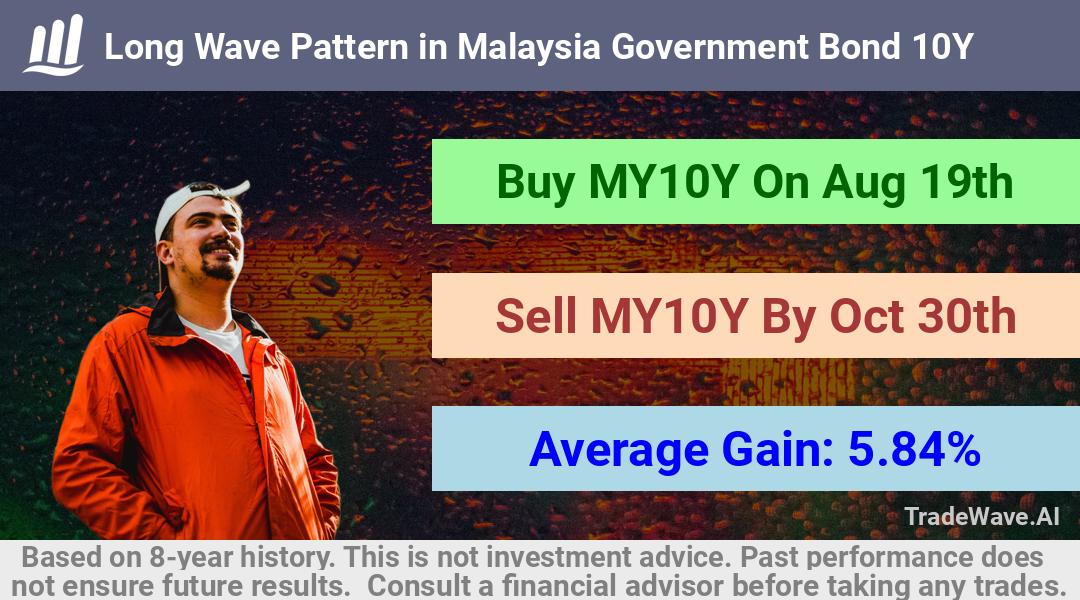 Long Wave Pattern in Malaysia Government Bond 10Y

Buy MY10Y On Aug 19th

Sell MY10Y By Oct 30th

Average Gain: 5.84%

TradeWave.AI

Based on 8-year history. This is not investment advice. Past performance does not ensure future results. Consult a financial advisor before taking any trades.